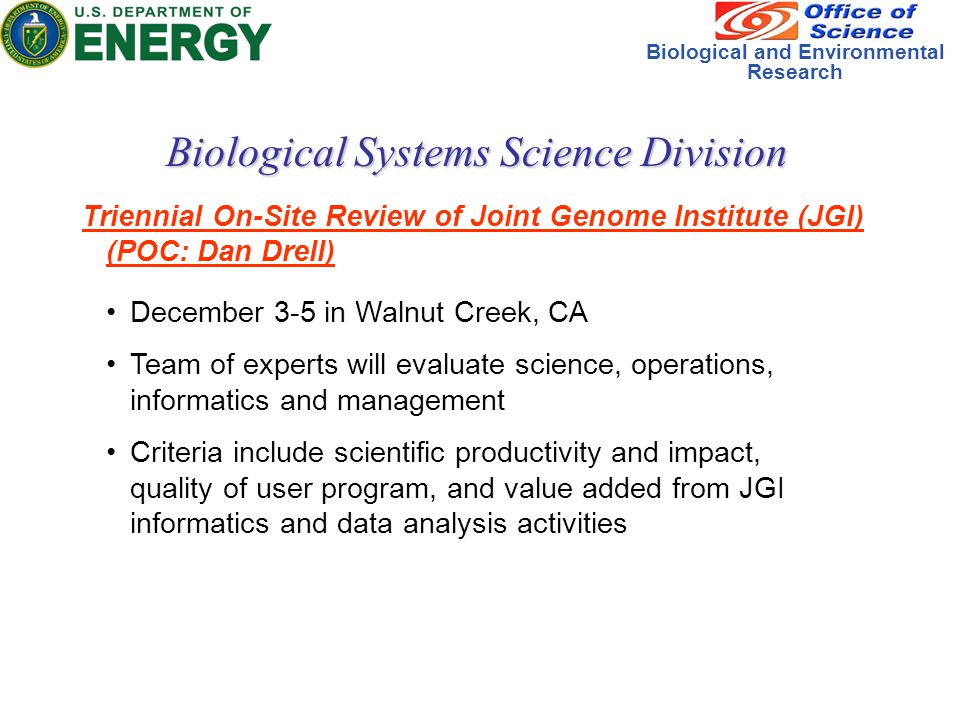 U.S. DEPARTMENT OF
ENERGY

Office of Science
Biological and Environmental Research

Biological Systems Science Division

Triennial On-Site Review of Joint Genome Institute (JGI) (POC: Dan Drell)

• December 3-5 in Walnut Creek, CA

• Team of experts will evaluate science, operations, informatics and management

• Criteria include scientific productivity and impact, quality of user program, and value added from JGI informatics and data analysis activities